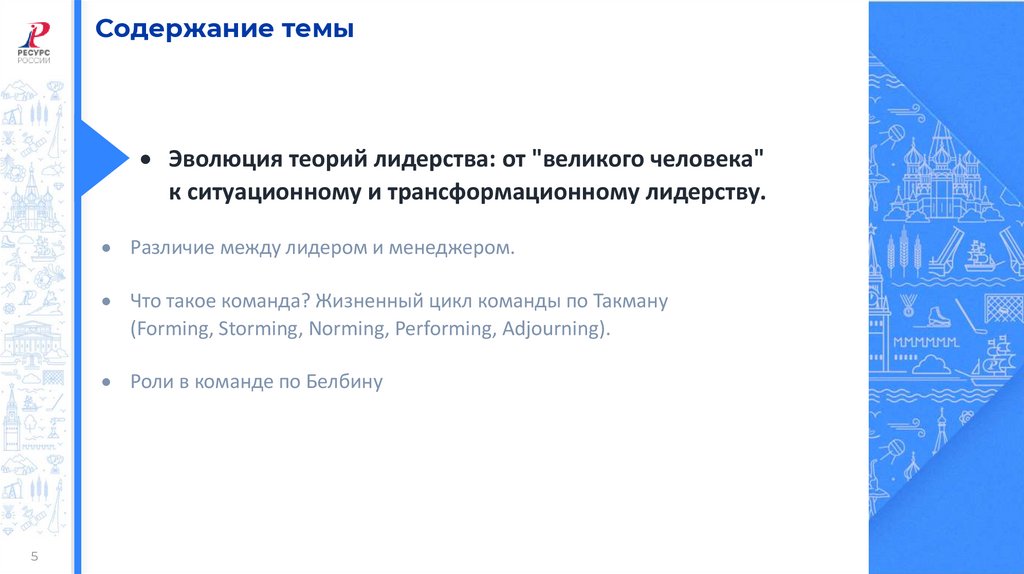 РЕСУРС РОССИИ

Содержание темы

• Эволюция теорий лидерства: от "великого человека" к ситуационному и трансформационному лидерству.

• Различие между лидером и менеджером.

• Что такое команда? Жизненный цикл команды по Такману (Forming, Storming, Norming, Performing, Adjourning).

• Роли в команде по Белбину

5